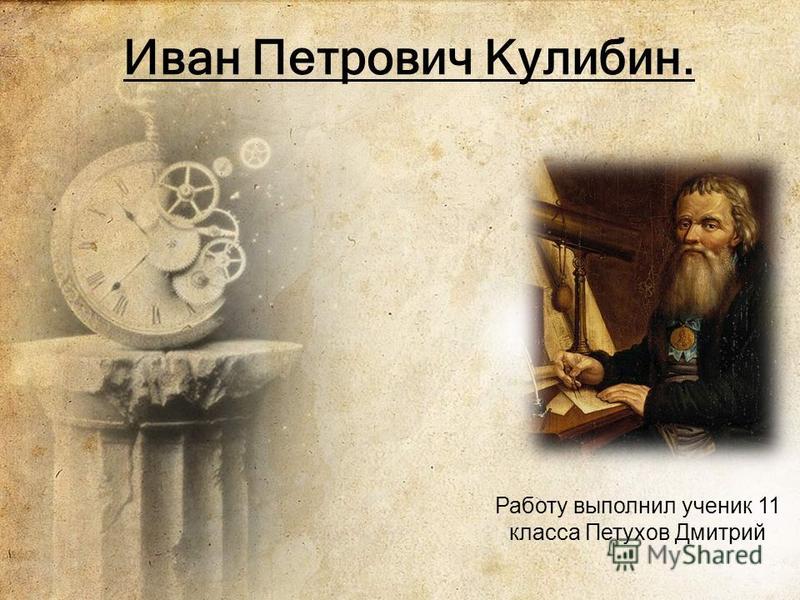 Иван Петрович Кулибин.

Работу выполнил ученик 11 класса Петухов Дмитрий

MyShared